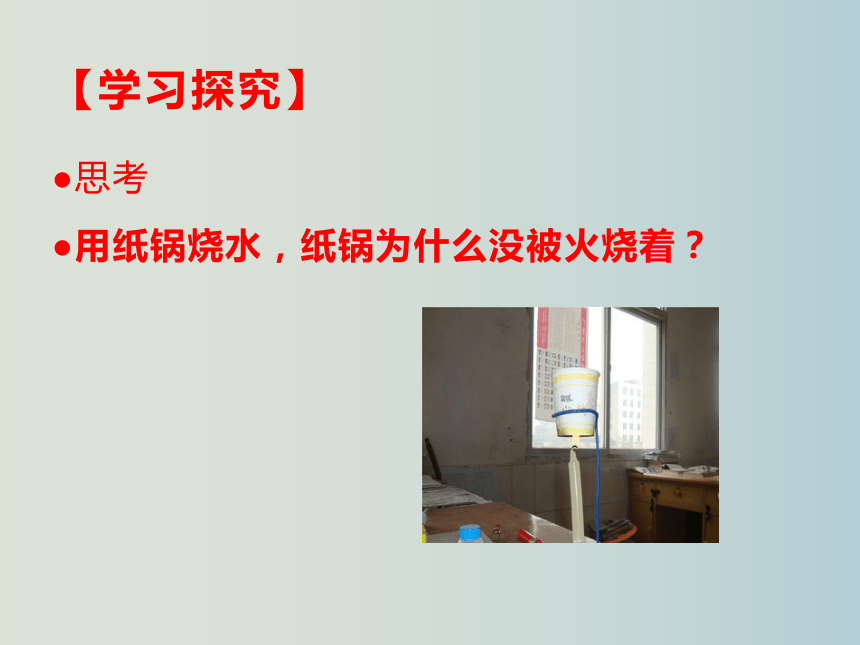 【学习探究】

●思考

●用纸锅烧水，纸锅为什么没被火烧着？